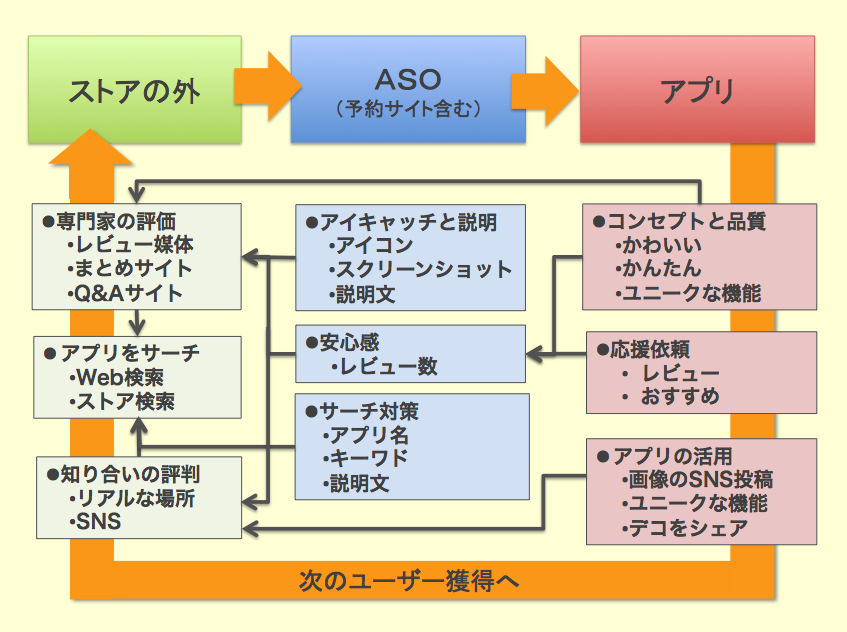 ストアの外

ASO
（予約サイト含む）

アプリ

●専門家の評価
・レビュー媒体
・まとめサイト
・Q&Aサイト

●アプリをサーチ
・Web検索
・ストア検索

●知り合いの評判
・リアルな場所
・SNS

●アイキャッチと説明
・アイコン
・スクリーンショット
・説明文

●安心感
・レビュー数

●サーチ対策
・アプリ名
・キーワド
・説明文

●コンセプトと品質
・かわいい
・かんたん
・ユニークな機能

●応援依頼
・ レビュー
・ おすすめ

●アプリの活用
・画像のSNS投稿
・ユニークな機能
・デコをシェア

次のユーザー獲得へ